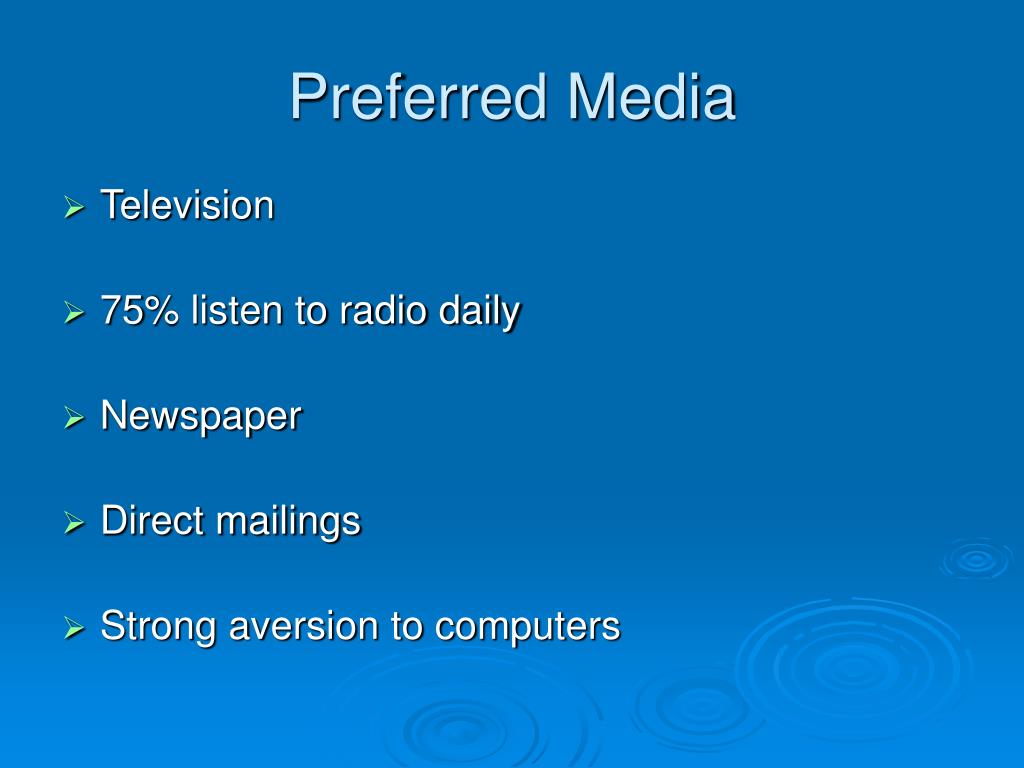 Preferred Media

➢ Television

➢ 75% listen to radio daily

➢ Newspaper

➢ Direct mailings

➢ Strong aversion to computers